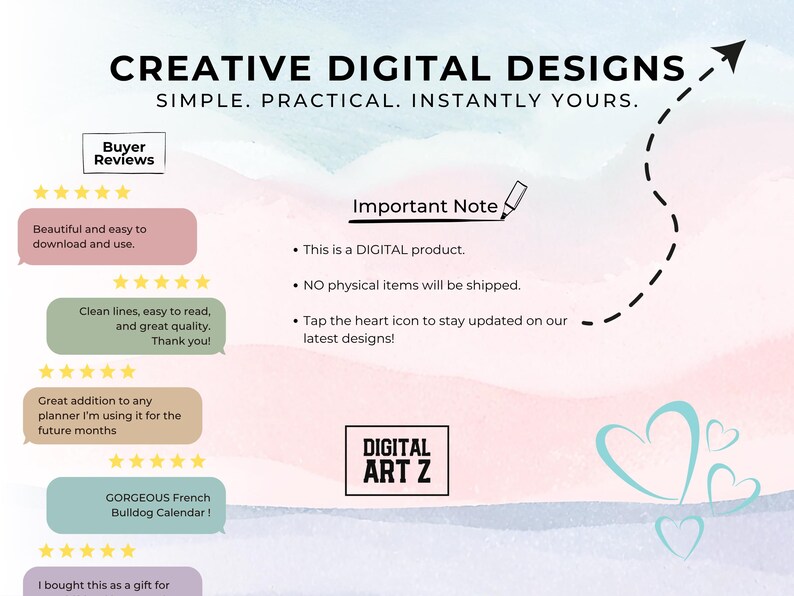 CREATIVE DIGITAL DESIGNS
SIMPLE. PRACTICAL. INSTANTLY YOURS.

Buyer Reviews

Beautiful and easy to download and use.

Clean lines, easy to read, and great quality. Thank you!

Great addition to any planner I'm using it for the future months

GORGEOUS French Bulldog Calendar !

I bought this as a gift for

Important Note

• This is a DIGITAL product.

• NO physical items will be shipped.

• Tap the heart icon to stay updated on our latest designs!

DIGITAL ART Z